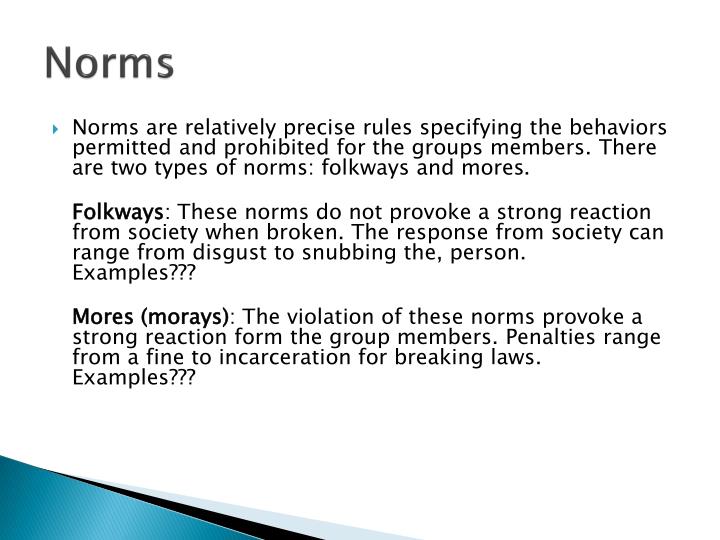 Norms

Norms are relatively precise rules specifying the behaviors permitted and prohibited for the groups members. There are two types of norms: folkways and mores.

Folkways: These norms do not provoke a strong reaction from society when broken. The response from society can range from disgust to snubbing the, person. Examples???

Mores (morays): The violation of these norms provoke a strong reaction form the group members. Penalties range from a fine to incarceration for breaking laws. Examples???